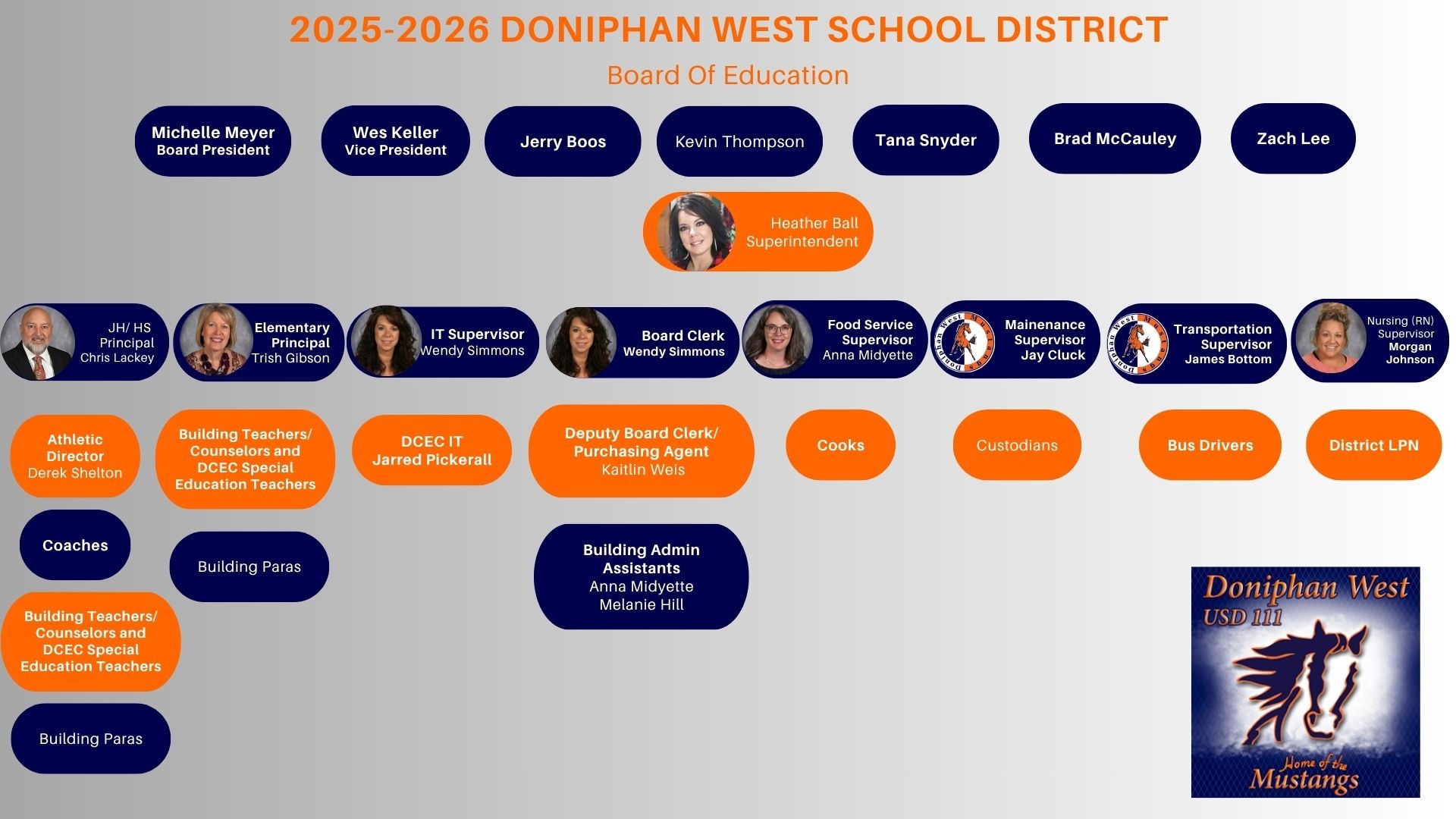 2025-2026 DONIPHAN WEST SCHOOL DISTRICT

Board Of Education

Michelle Meyer
Board President

Wes Keller
Vice President

Jerry Boos

Kevin Thompson

Tana Snyder

Brad McCauley

Zach Lee

Heather Ball
Superintendent

JH/ HS
Principal
Chris Lackey

Elementary
Principal
Trish Gibson

IT Supervisor
Wendy Simmons

Board Clerk
Wendy Simmons

Food Service
Supervisor
Anna Midyette

Doniphan West Mustangs

Mainenance
Supervisor
Jay Cluck

Doniphan West Mustangs

Transportation
Supervisor
James Bottom

Nursing (RN)
Supervisor
Morgan
Johnson

Athletic
Director
Derek Shelton

Building Teachers/
Counselors and
DCEC Special
Education Teachers

DCEC IT
Jarred Pickerall

Deputy Board Clerk/
Purchasing Agent
Kaitlin Weis

Cooks

Custodians

Bus Drivers

District LPN

Coaches

Building Paras

Building Admin
Assistants
Anna Midyette
Melanie Hill

Building Teachers/
Counselors and
DCEC Special
Education Teachers

Building Paras

Doniphan West
USD 111
Home of the
Mustangs